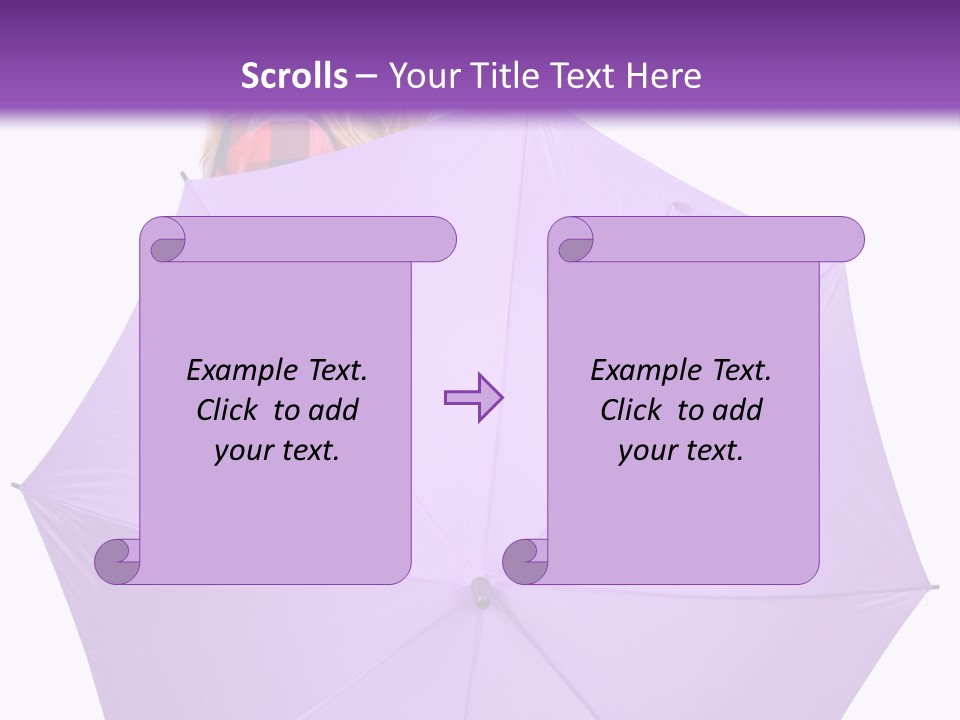 Scrolls – Your Title Text Here

Example Text. Click to add your text.

Example Text. Click to add your text.